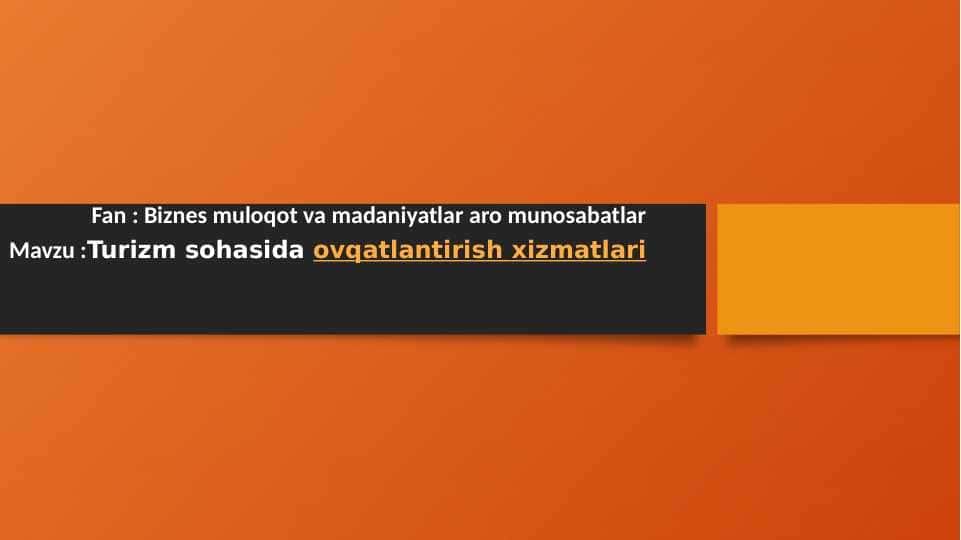 Fan : Biznes muloqot va madaniyatlar aro munosabatlar
Mavzu :Turizm sohasida ovqatlantirish xizmatlari